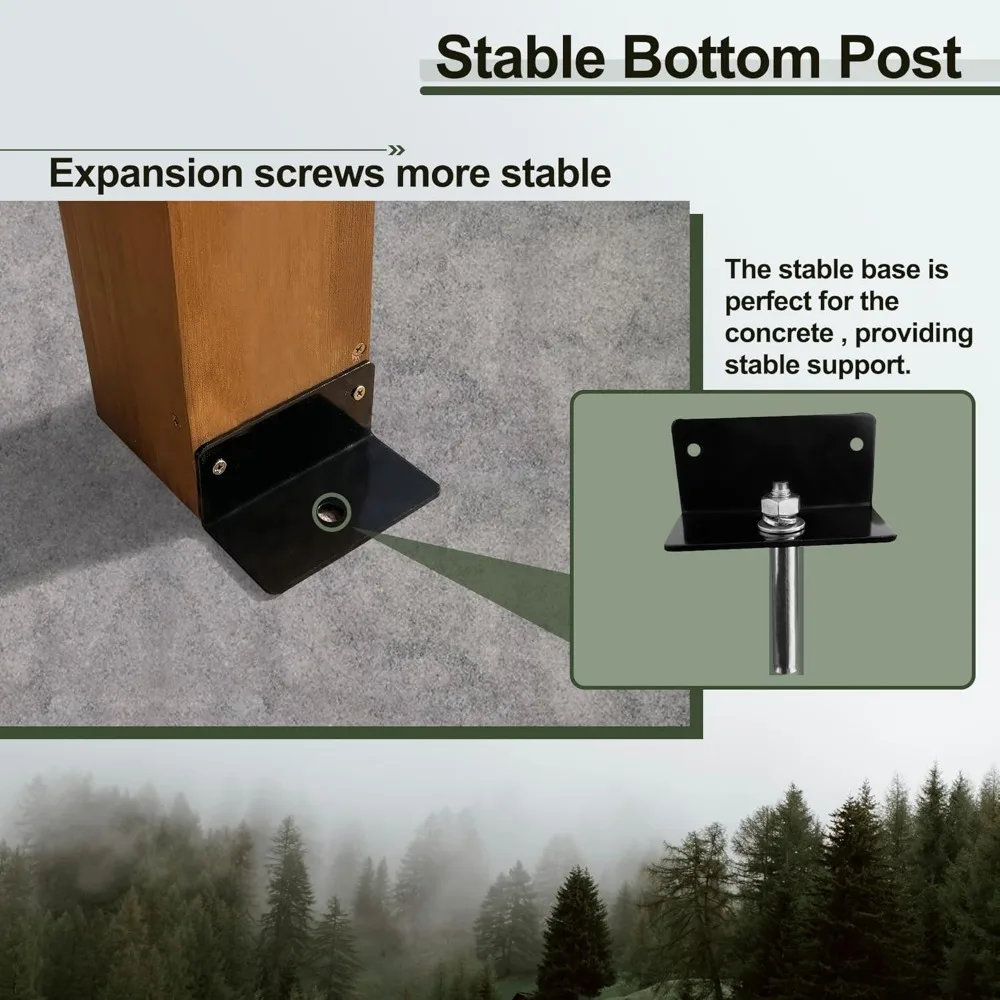 Stable Bottom Post

Expansion screws more stable

The stable base is perfect for the concrete , providing stable support.